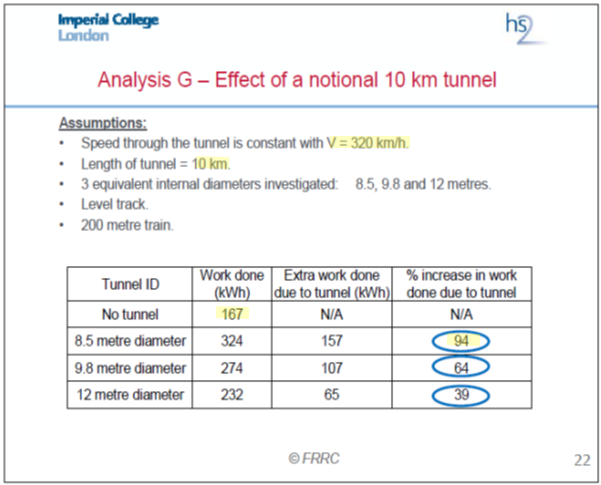 Imperial College London

hs2

Analysis G – Effect of a notional 10 km tunnel

Assumptions:
• Speed through the tunnel is constant with V = 320 km/h.
• Length of tunnel = 10 km.
• 3 equivalent internal diameters investigated: 8.5, 9.8 and 12 metres.
• Level track.
• 200 metre train.

| Tunnel ID | Work done (kWh) | Extra work done due to tunnel (kWh) | % increase in work done due to tunnel |
|---|---|---|---|
| No tunnel | 167 | N/A | N/A |
| 8.5 metre diameter | 324 | 157 | 94 |
| 9.8 metre diameter | 274 | 107 | 64 |
| 12 metre diameter | 232 | 65 | 39 |

© FRRC

22